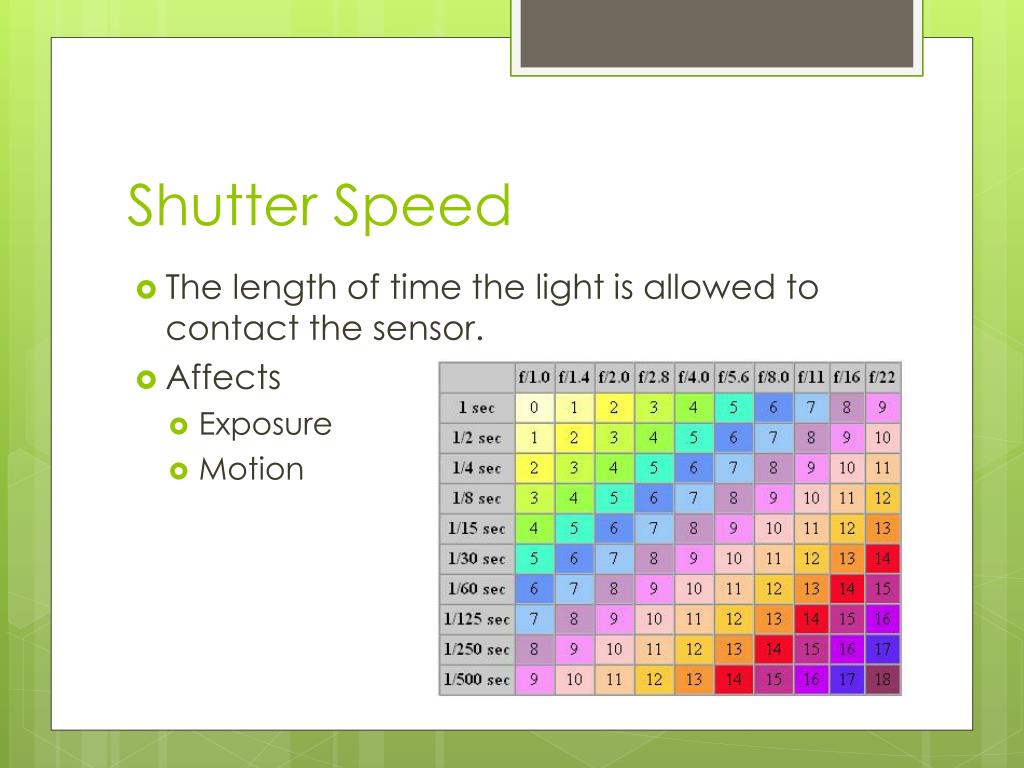 Shutter Speed

The length of time the light is allowed to contact the sensor.

Affects

Exposure

Motion

| | f/1.0 | f/1.4 | f/2.0 | f/2.8 | f/4.0 | f/5.6 | f/8.0 | f/11 | f/16 | f/22 |
|---|---|---|---|---|---|---|---|---|---|---|
| 1 sec | 0 | 1 | 2 | 3 | 4 | 5 | 6 | 7 | 8 | 9 |
| 1/2 sec | 1 | 2 | 3 | 4 | 5 | 6 | 7 | 8 | 9 | 10 |
| 1/4 sec | 2 | 3 | 4 | 5 | 6 | 7 | 8 | 9 | 10 | 11 |
| 1/8 sec | 3 | 4 | 5 | 6 | 7 | 8 | 9 | 10 | 11 | 12 |
| 1/15 sec | 4 | 5 | 6 | 7 | 8 | 9 | 10 | 11 | 12 | 13 |
| 1/30 sec | 5 | 6 | 7 | 8 | 9 | 10 | 11 | 12 | 13 | 14 |
| 1/60 sec | 6 | 7 | 8 | 9 | 10 | 11 | 12 | 13 | 14 | 15 |
| 1/125 sec | 7 | 8 | 9 | 10 | 11 | 12 | 13 | 14 | 15 | 16 |
| 1/250 sec | 8 | 9 | 10 | 11 | 12 | 13 | 14 | 15 | 16 | 17 |
| 1/500 sec | 9 | 10 | 11 | 12 | 13 | 14 | 15 | 16 | 17 | 18 |